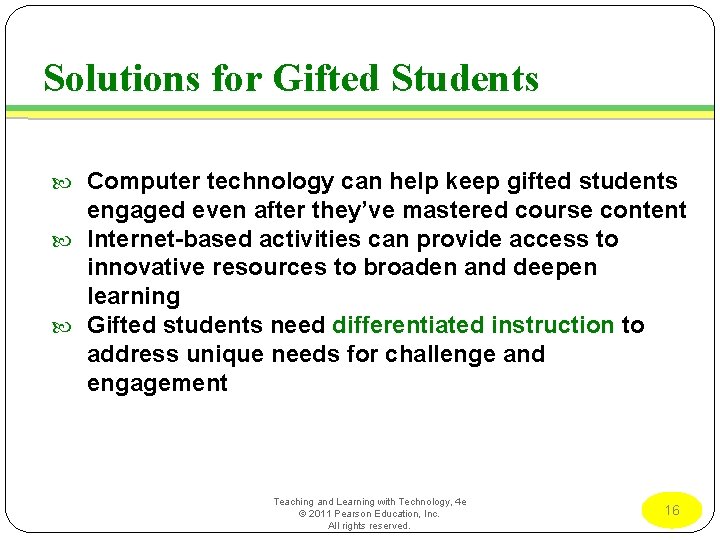 Solutions for Gifted Students

Computer technology can help keep gifted students engaged even after they've mastered course content

Internet-based activities can provide access to innovative resources to broaden and deepen learning

Gifted students need differentiated instruction to address unique needs for challenge and engagement

Teaching and Learning with Technology, 4e
© 2011 Pearson Education, Inc.
All rights reserved.

16